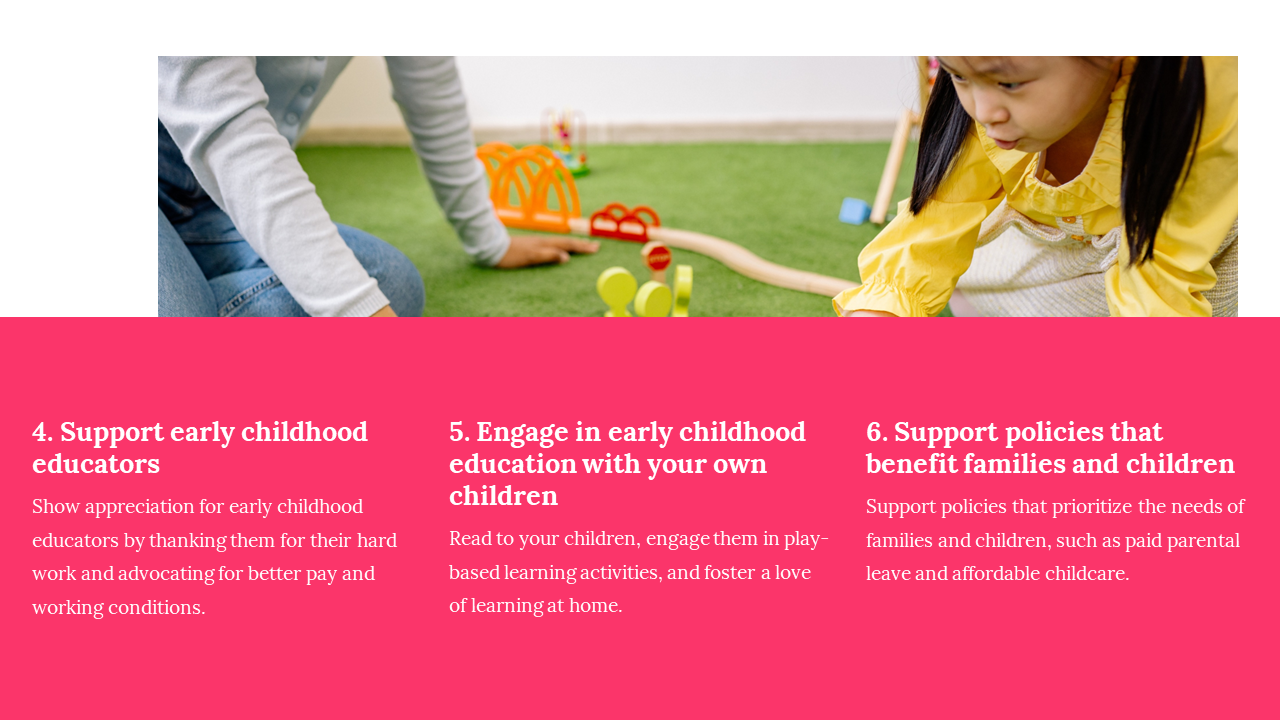 4. Support early childhood educators

Show appreciation for early childhood educators by thanking them for their hard work and advocating for better pay and working conditions.

5. Engage in early childhood education with your own children

Read to your children, engage them in play-based learning activities, and foster a love of learning at home.

6. Support policies that benefit families and children

Support policies that prioritize the needs of families and children, such as paid parental leave and affordable childcare.